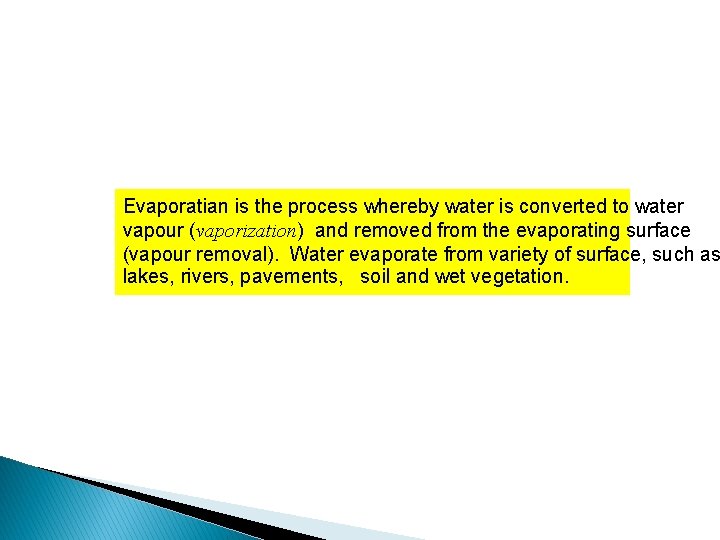 Evaporatian is the process whereby water is converted to water vapour (vaporization) and removed from the evaporating surface (vapour removal). Water evaporate from variety of surface, such as lakes, rivers, pavements, soil and wet vegetation.